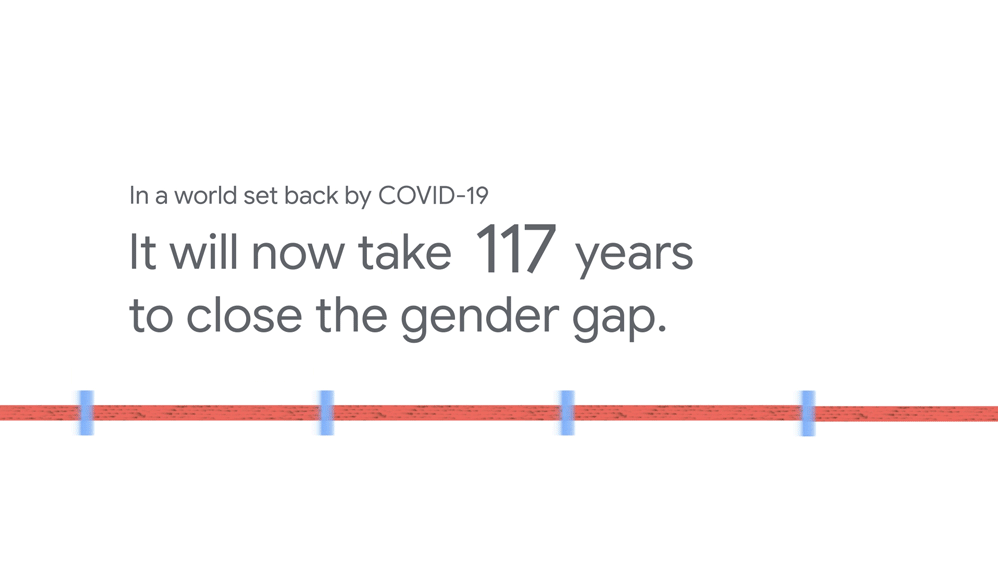 In a world set back by COVID-19

It will now take 117 years to close the gender gap.